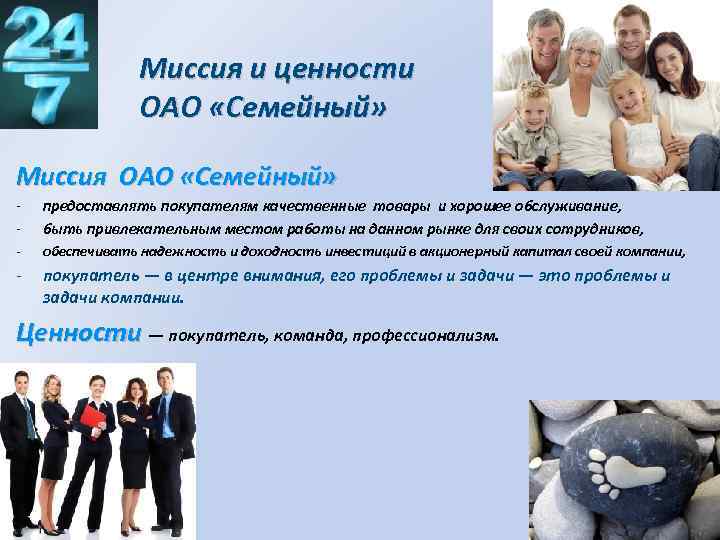 24
7

Миссия и ценности ОАО «Семейный»

Миссия ОАО «Семейный»

- предоставлять покупателям качественные товары и хорошее обслуживание,
- быть привлекательным местом работы на данном рынке для своих сотрудников,
- обеспечивать надежность и доходность инвестиций в акционерный капитал своей компании,
- покупатель — в центре внимания, его проблемы и задачи — это проблемы и задачи компании.

Ценности — покупатель, команда, профессионализм.